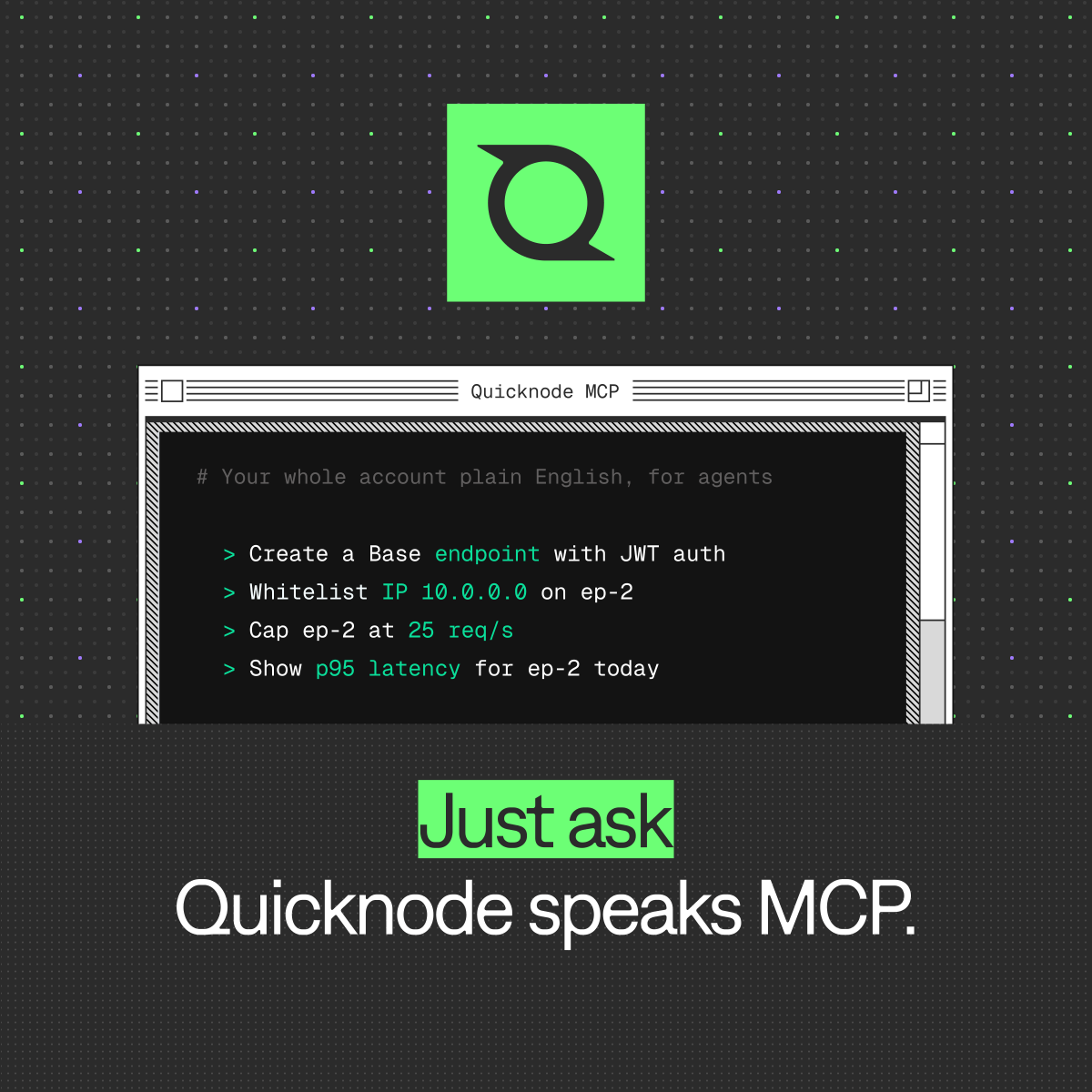 Quicknode MCP

# Your whole account plain English, for agents

> Create a Base endpoint with JWT auth
> Whitelist IP 10.0.0.0 on ep-2
> Cap ep-2 at 25 req/s
> Show p95 latency for ep-2 today

Just ask
Quicknode speaks MCP.